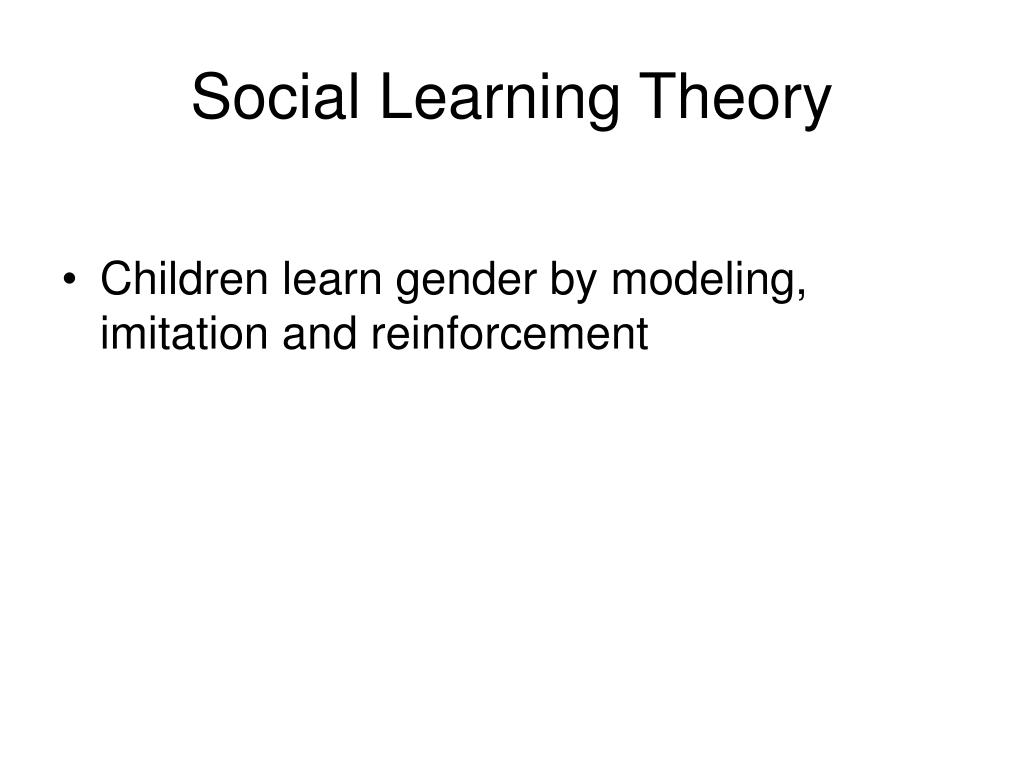 Social Learning Theory

• Children learn gender by modeling, imitation and reinforcement